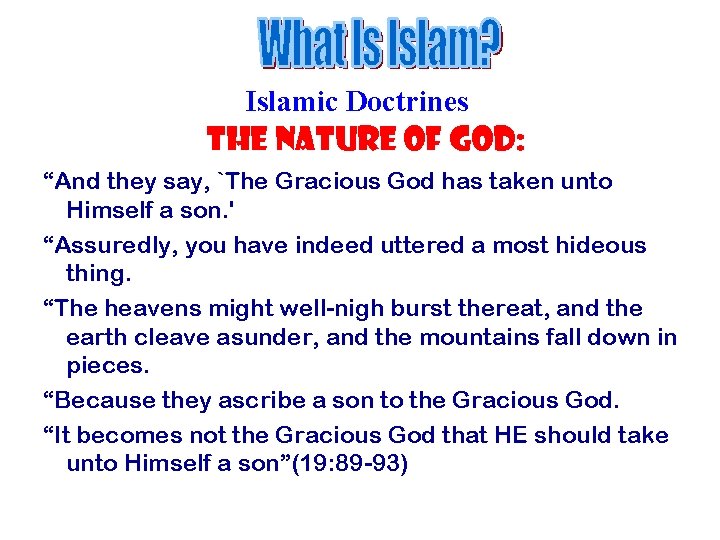 What Is Islam?

Islamic Doctrines

THE NATURE OF GOD:

“And they say, `The Gracious God has taken unto Himself a son.'

“Assuredly, you have indeed uttered a most hideous thing.

“The heavens might well-nigh burst thereat, and the earth cleave asunder, and the mountains fall down in pieces.

“Because they ascribe a son to the Gracious God.

“It becomes not the Gracious God that HE should take unto Himself a son”(19:89-93)